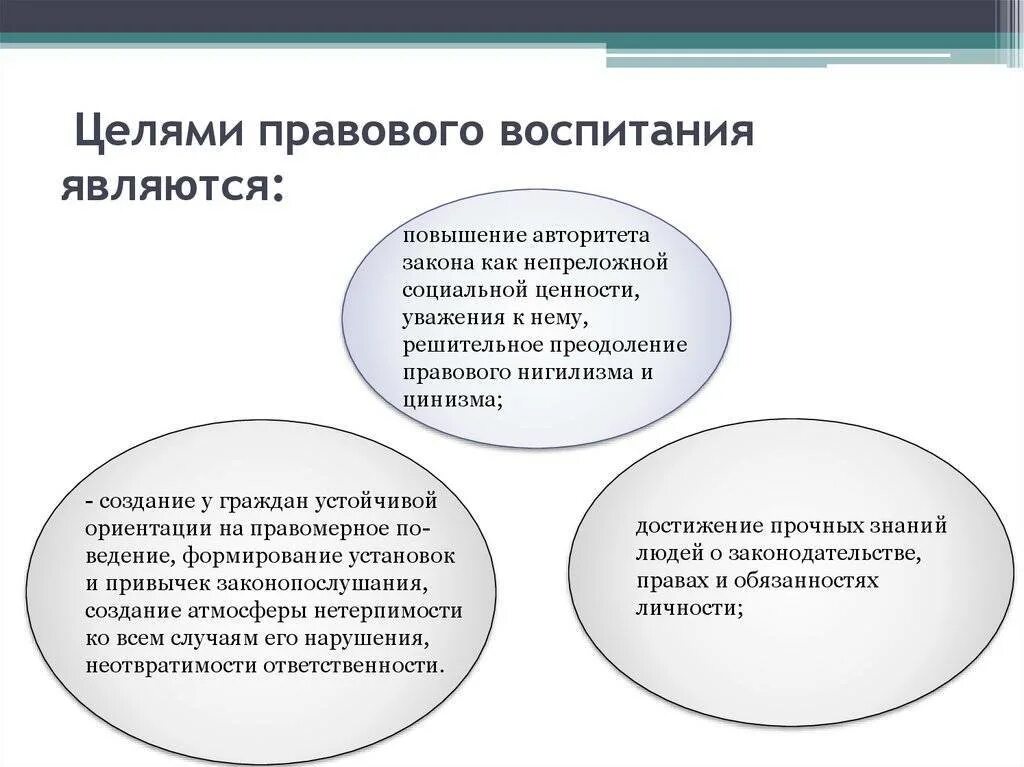 Целями правового воспитания являются:

повышение авторитета закона как непреложной социальной ценности, уважения к нему, решительное преодоление правового нигилизма и цинизма;

- создание у граждан устойчивой ориентации на правомерное поведение, формирование установок и привычек законопослушания, создание атмосферы нетерпимости ко всем случаям его нарушения, неотвратимости ответственности.

достижение прочных знаний людей о законодательстве, правах и обязанностях личности;